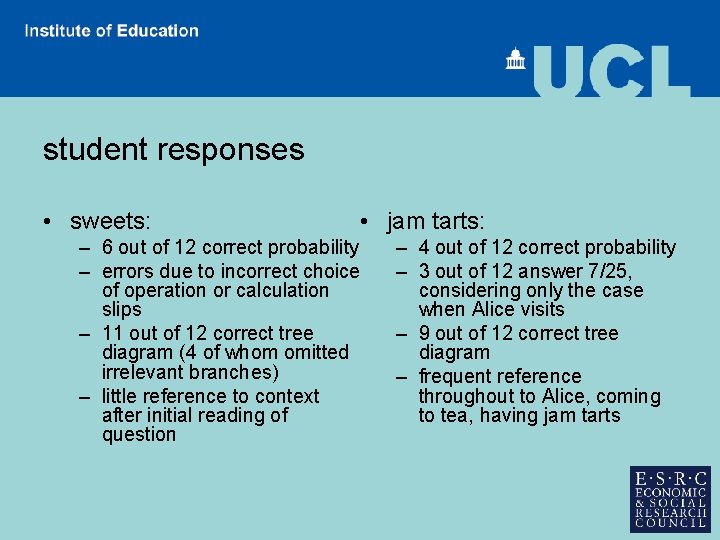 Institute of Education

UCL

student responses

• sweets:
– 6 out of 12 correct probability
– errors due to incorrect choice of operation or calculation slips
– 11 out of 12 correct tree diagram (4 of whom omitted irrelevant branches)
– little reference to context after initial reading of question

• jam tarts:
– 4 out of 12 correct probability
– 3 out of 12 answer 7/25, considering only the case when Alice visits
– 9 out of 12 correct tree diagram
– frequent reference throughout to Alice, coming to tea, having jam tarts

E·S·R·C
ECONOMIC
& SOCIAL
RESEARCH
COUNCIL